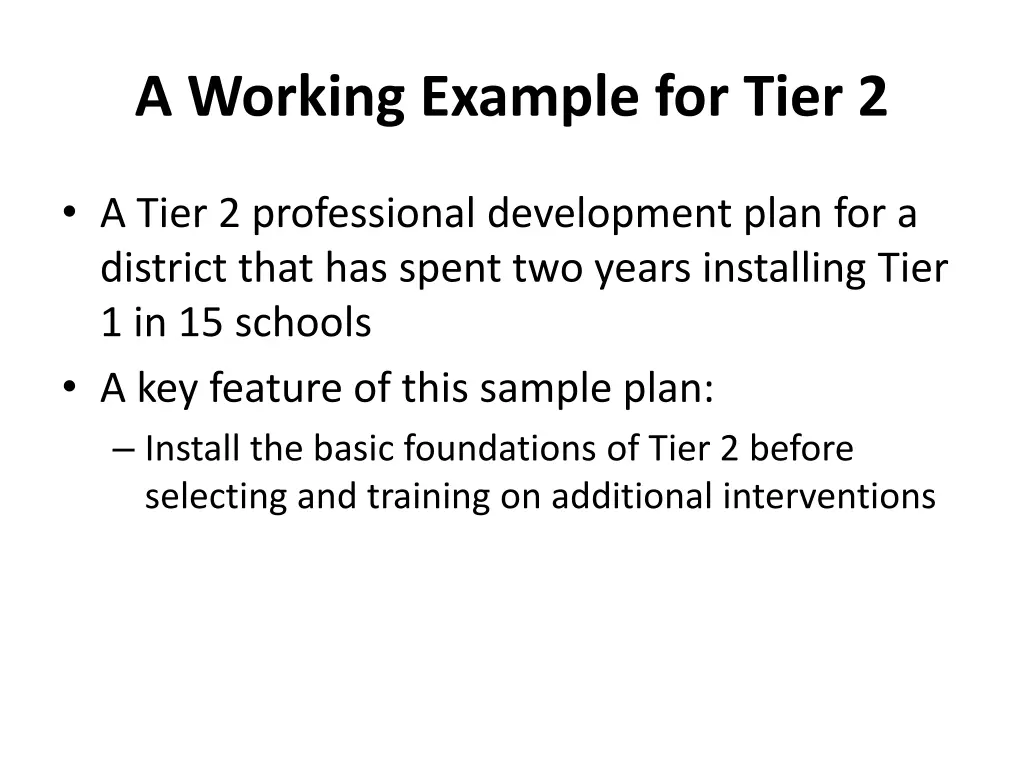 A Working Example for Tier 2

• A Tier 2 professional development plan for a district that has spent two years installing Tier 1 in 15 schools

• A key feature of this sample plan:

– Install the basic foundations of Tier 2 before selecting and training on additional interventions